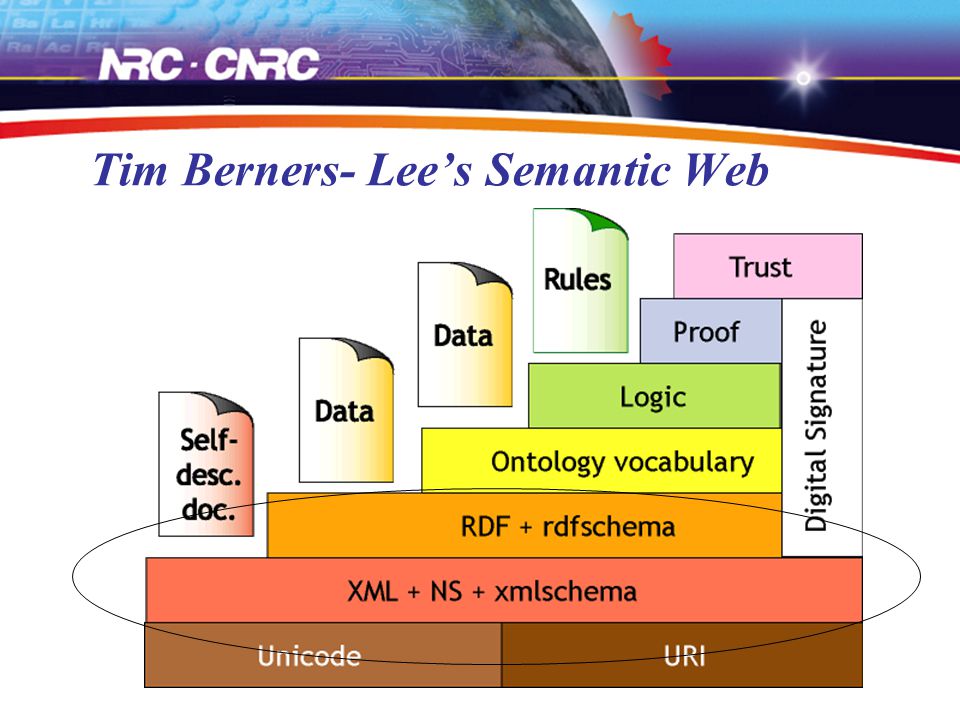 NRC · CNRC

Tim Berners- Lee's Semantic Web

Self-desc. doc.

Data

Data

Rules

Trust

Proof

Logic

Ontology vocabulary

RDF + rdfschema

XML + NS + xmlschema

Unicode

URI

Digital Signature